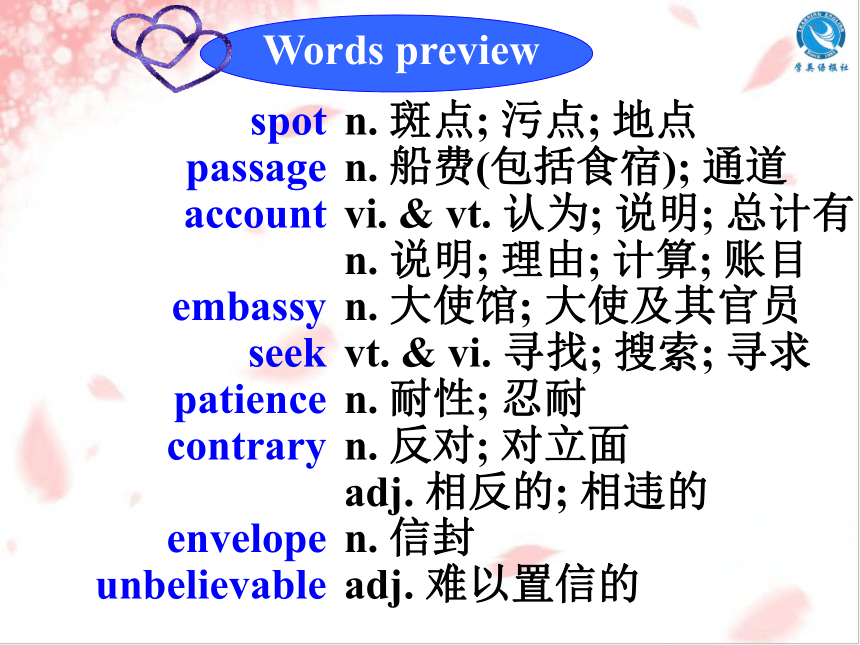 Words preview

学英语报社

spot n. 斑点; 污点; 地点
passage n. 船费(包括食宿); 通道
account vi. & vt. 认为; 说明; 总计有
n. 说明; 理由; 计算; 账目
embassy n. 大使馆; 大使及其官员
seek vt. & vi. 寻找; 搜索; 寻求
patience n. 耐性; 忍耐
contrary n. 反对; 对立面
adj. 相反的; 相违的
envelope n. 信封
unbelievable adj. 难以置信的